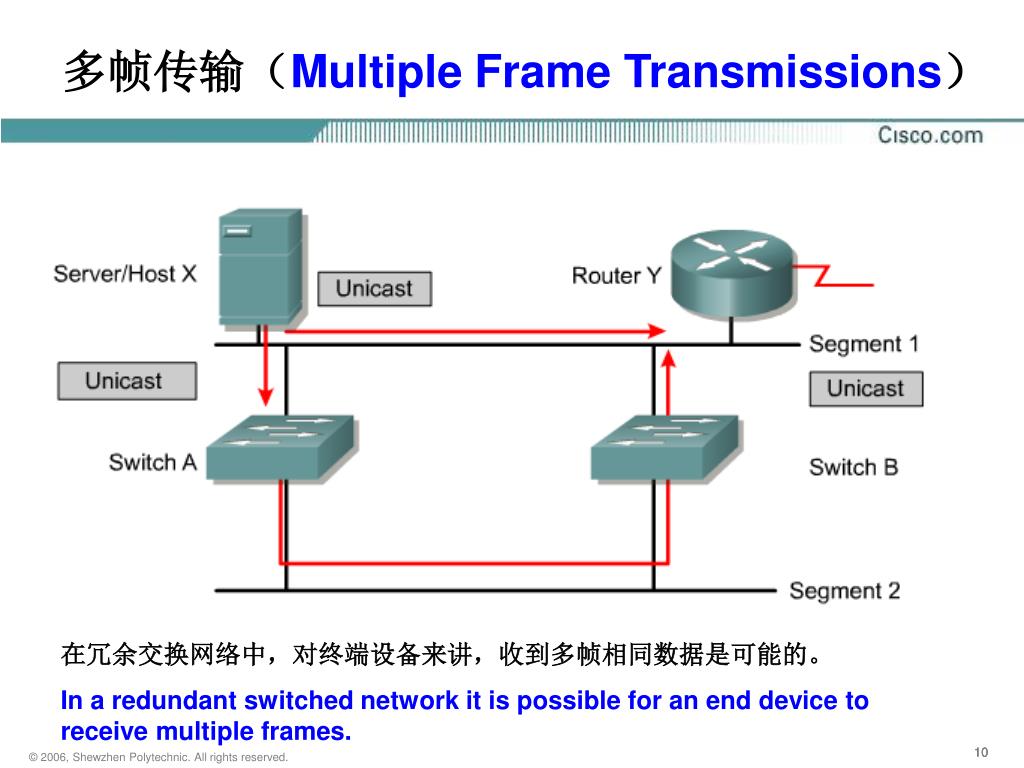 多帧传输（Multiple Frame Transmissions）

Cisco.com

Server/Host X

Unicast

Router Y

Segment 1

Unicast

Unicast

Switch A

Switch B

Segment 2

在冗余交换网络中，对终端设备来讲，收到多帧相同数据是可能的。

In a redundant switched network it is possible for an end device to receive multiple frames.

© 2006, Shewzhen Polytechnic. All rights reserved.

10